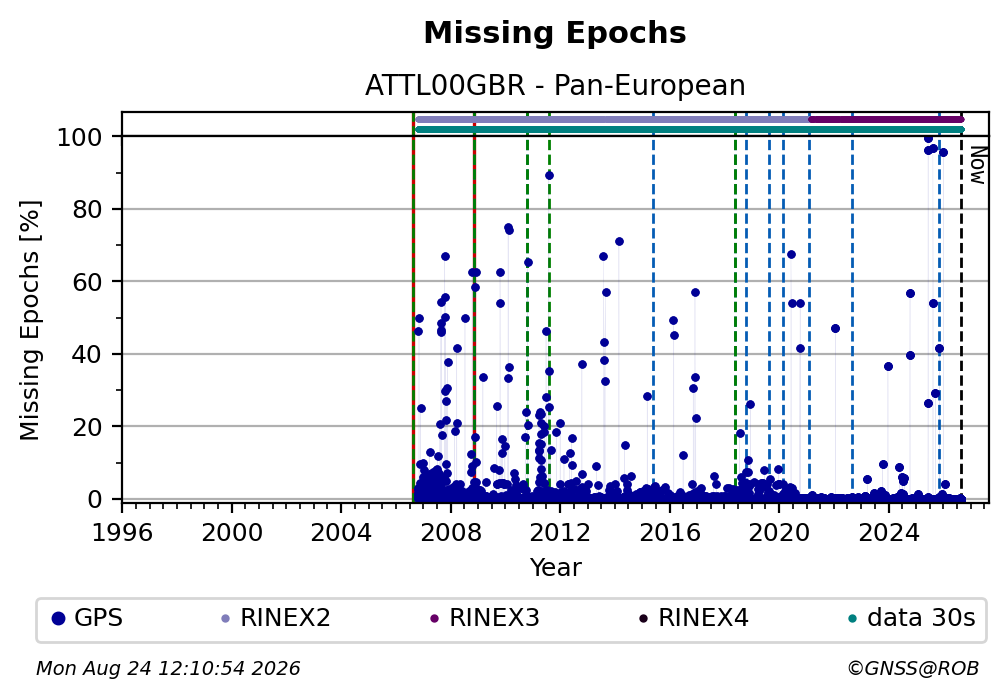 Missing Epochs

ATTL00GBR - Pan-European

Missing Epochs [%]

100
80
60
40
20
0

Now

1996 2000 2004 2008 2012 2016 2020 2024

Year

GPS RINEX2 RINEX3 RINEX4 data 30s

Mon Aug 24 12:10:54 2026

©GNSS@ROB